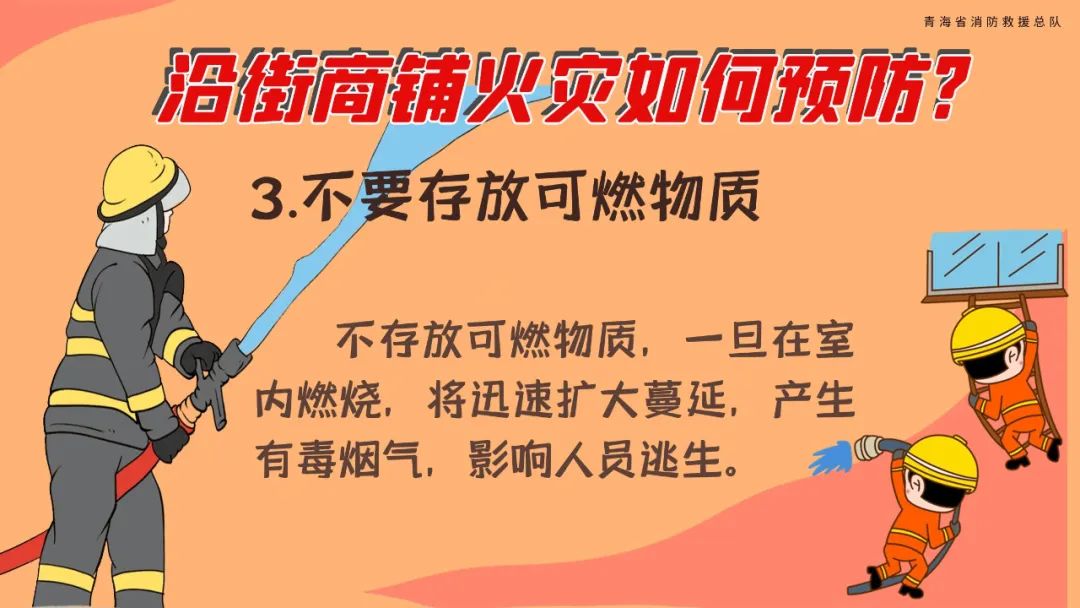 青海省消防救援总队

沿街商铺火灾如何预防？

3.不要存放可燃物质

不存放可燃物质，一旦在室内燃烧，将迅速扩大蔓延，产生有毒烟气，影响人员逃生。